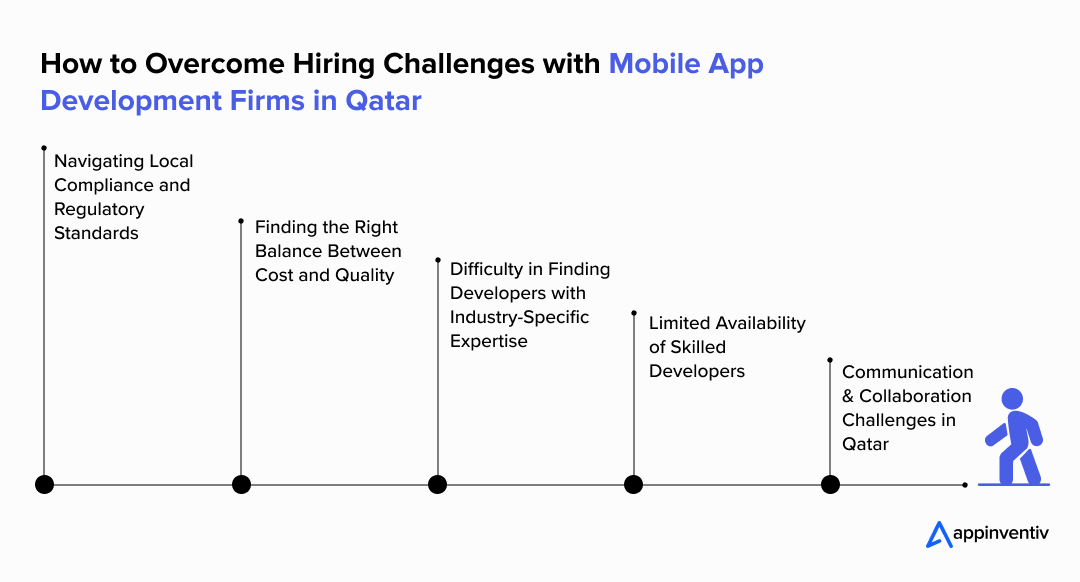 How to Overcome Hiring Challenges with Mobile App Development Firms in Qatar

Navigating Local Compliance and Regulatory Standards

Finding the Right Balance Between Cost and Quality

Difficulty in Finding Developers with Industry-Specific Expertise

Limited Availability of Skilled Developers

Communication & Collaboration Challenges in Qatar

appinventiv